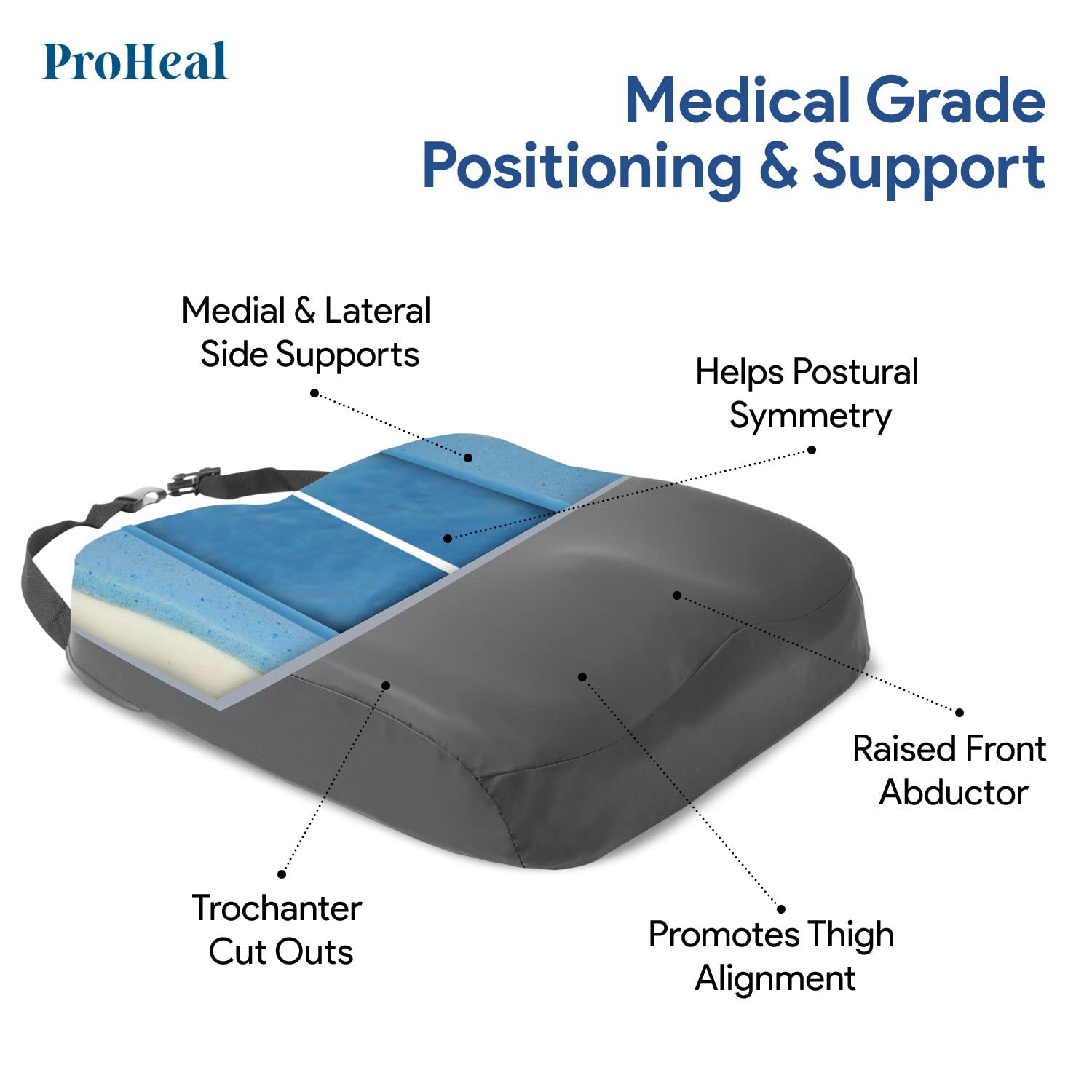 ProHeal

Medical Grade Positioning & Support

Medial & Lateral Side Supports

Helps Postural Symmetry

Raised Front Abductor

Trochanter Cut Outs

Promotes Thigh Alignment